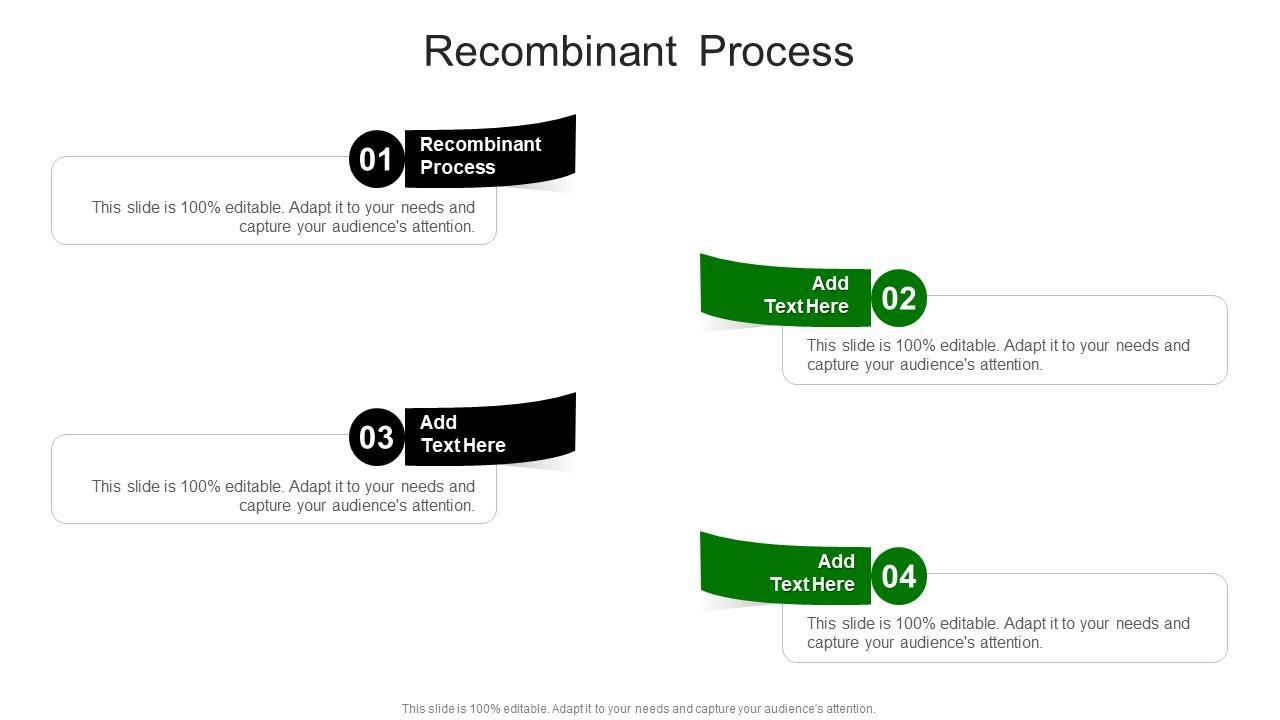 Recombinant Process

01 Recombinant Process

This slide is 100% editable. Adapt it to your needs and capture your audience's attention.

Add Text Here 02

This slide is 100% editable. Adapt it to your needs and capture your audience's attention.

03 Add Text Here

This slide is 100% editable. Adapt it to your needs and capture your audience's attention.

Add Text Here 04

This slide is 100% editable. Adapt it to your needs and capture your audience's attention.

This slide is 100% editable. Adapt it to your needs and capture your audience's attention.